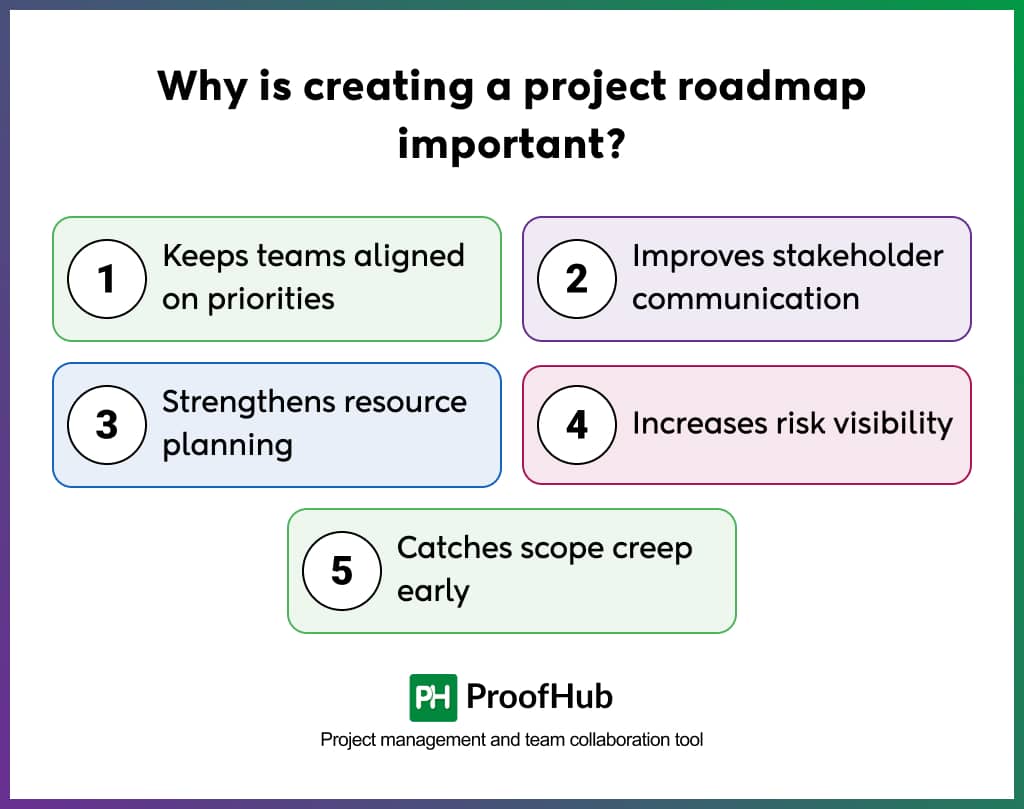 Why is creating a project roadmap important?

1 Keeps teams aligned on priorities

2 Improves stakeholder communication

3 Strengthens resource planning

4 Increases risk visibility

5 Catches scope creep early

PH ProofHub

Project management and team collaboration tool